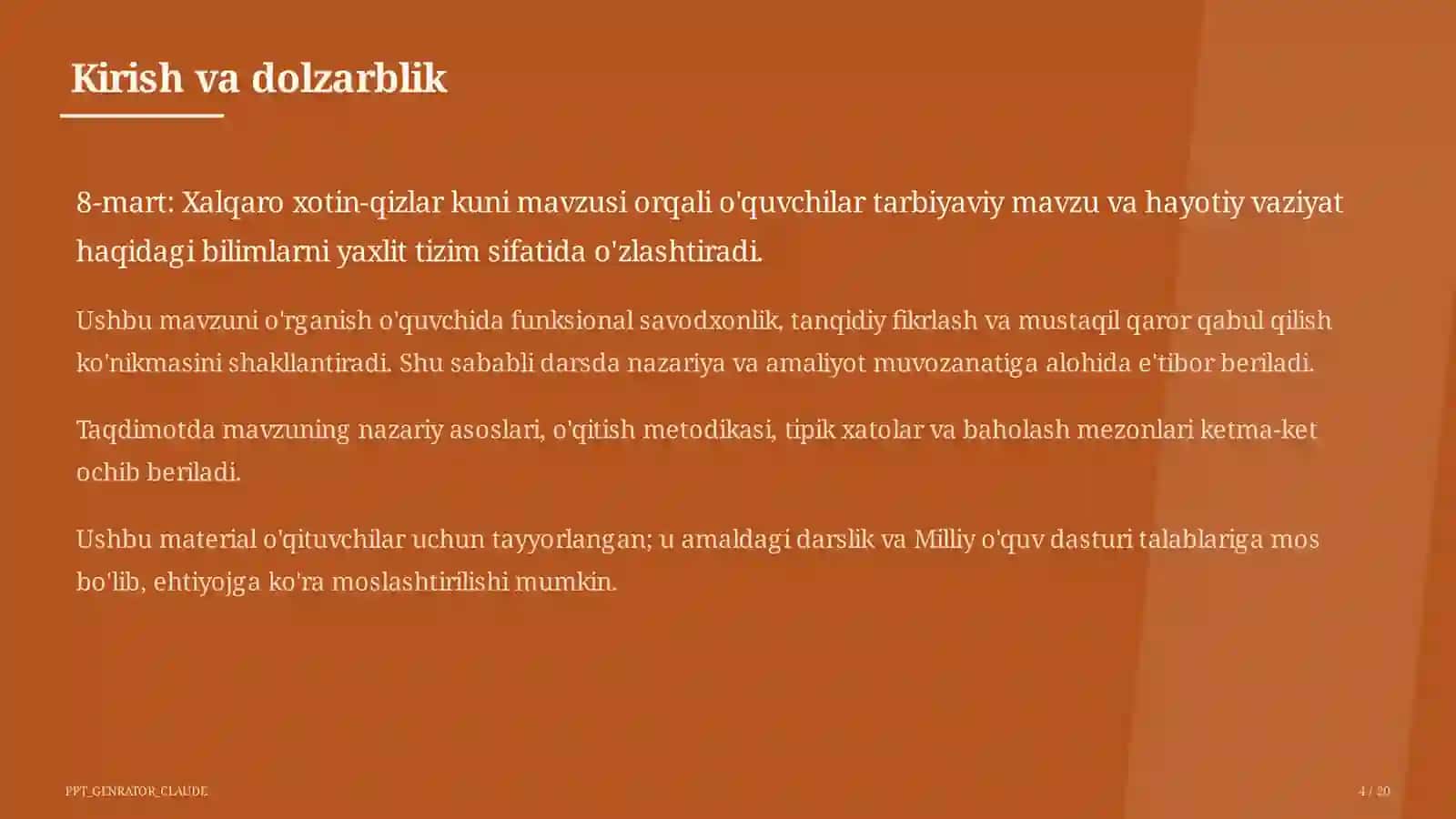 Kirish va dolzarblik

8-mart: Xalqaro xotin-qizlar kuni mavzusi orqali o'quvchilar tarbiyaviy mavzu va hayotiy vaziyat haqidagi bilimlarni yaxlit tizim sifatida o'zlashtiradi.

Ushbu mavzuni o'rganish o'quvchida funksional savodxonlik, tanqidiy fikrlash va mustaqil qaror qabul qilish ko'nikmasini shakllantiradi. Shu sababli darsda nazariya va amaliyot muvozanatiga alohida e'tibor beriladi.

Taqdimotda mavzuning nazariy asoslari, o'qitish metodikasi, tipik xatolar va baholash mezonlari ketma-ket ochib beriladi.

Ushbu material o'qituvchilar uchun tayyorlangan; u amaldagi darslik va Milliy o'quv dasturi talablariga mos bo'lib, ehtiyojga ko'ra moslashtirilishi mumkin.

PPT_GENRATOR_CLAUDE

4 / 20